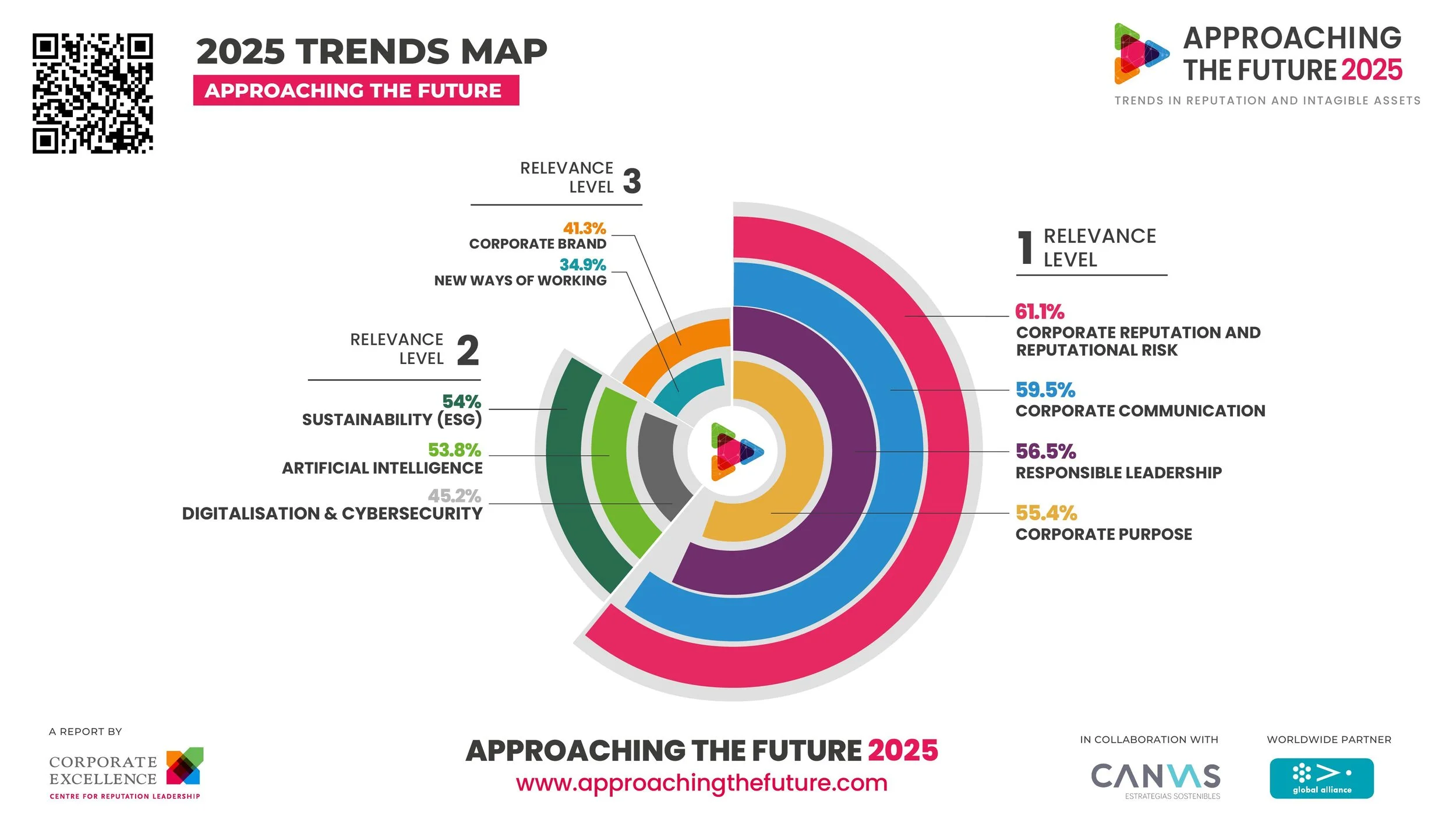 2025 TRENDS MAP

APPROACHING THE FUTURE

APPROACHING THE FUTURE 2025

TRENDS IN REPUTATION AND INTAGIBLE ASSETS

RELEVANCE LEVEL 3

41.3%
CORPORATE BRAND

34.9%
NEW WAYS OF WORKING

RELEVANCE LEVEL 2

54%
SUSTAINABILITY (ESG)

53.8%
ARTIFICIAL INTELLIGENCE

45.2%
DIGITALISATION & CYBERSECURITY

1 RELEVANCE LEVEL

61.1%
CORPORATE REPUTATION AND REPUTATIONAL RISK

59.5%
CORPORATE COMMUNICATION

56.5%
RESPONSIBLE LEADERSHIP

55.4%
CORPORATE PURPOSE

A REPORT BY

CORPORATE EXCELLENCE
CENTRE FOR REPUTATION LEADERSHIP

APPROACHING THE FUTURE 2025
www.approachingthefuture.com

IN COLLABORATION WITH

CANVAS
ESTRATEGIAS SOSTENIBLES

WORLDWIDE PARTNER

global alliance